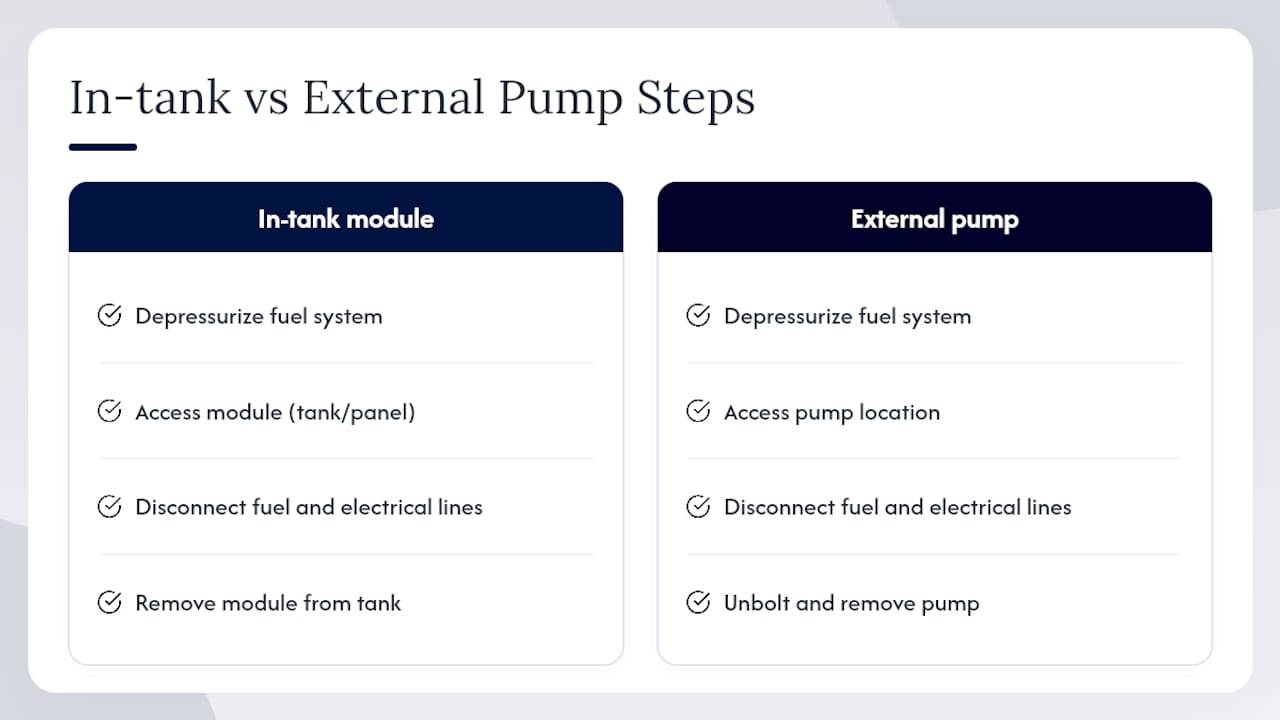 In-tank vs External Pump Steps

In-tank module

Depressurize fuel system

Access module (tank/panel)

Disconnect fuel and electrical lines

Remove module from tank

External pump

Depressurize fuel system

Access pump location

Disconnect fuel and electrical lines

Unbolt and remove pump